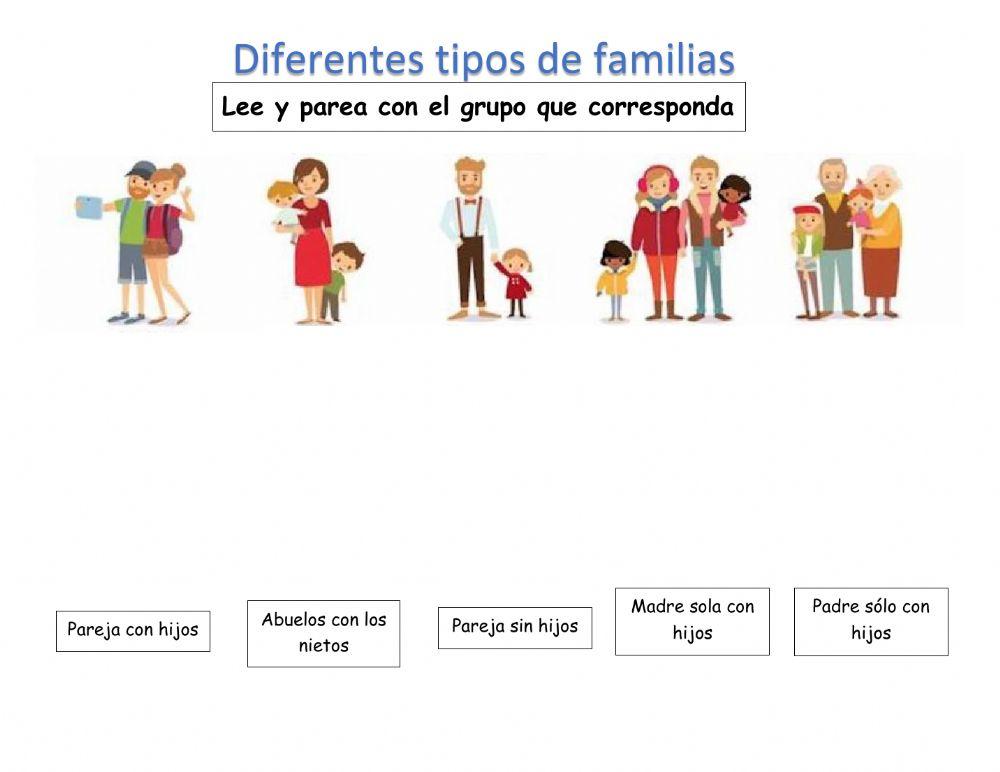 Diferentes tipos de familias

Lee y parea con el grupo que corresponda

Pareja con hijos

Abuelos con los nietos

Pareja sin hijos

Madre sola con hijos

Padre sólo con hijos